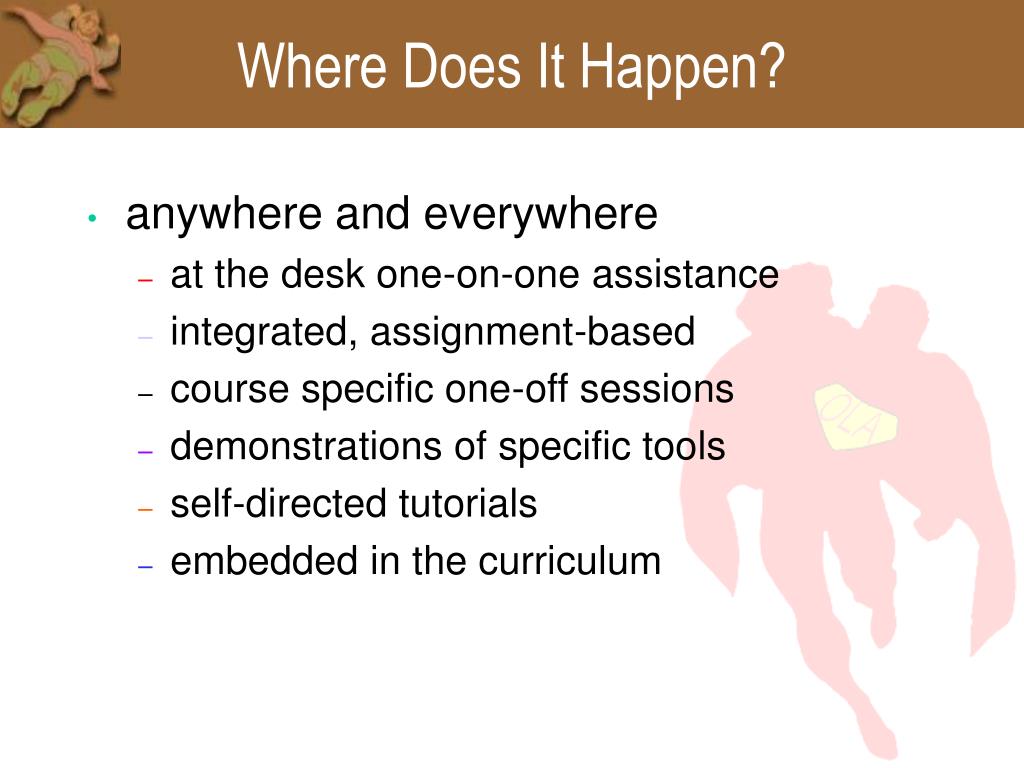 Where Does It Happen?

• anywhere and everywhere
– at the desk one-on-one assistance
– integrated, assignment-based
– course specific one-off sessions
– demonstrations of specific tools
– self-directed tutorials
– embedded in the curriculum

OLA